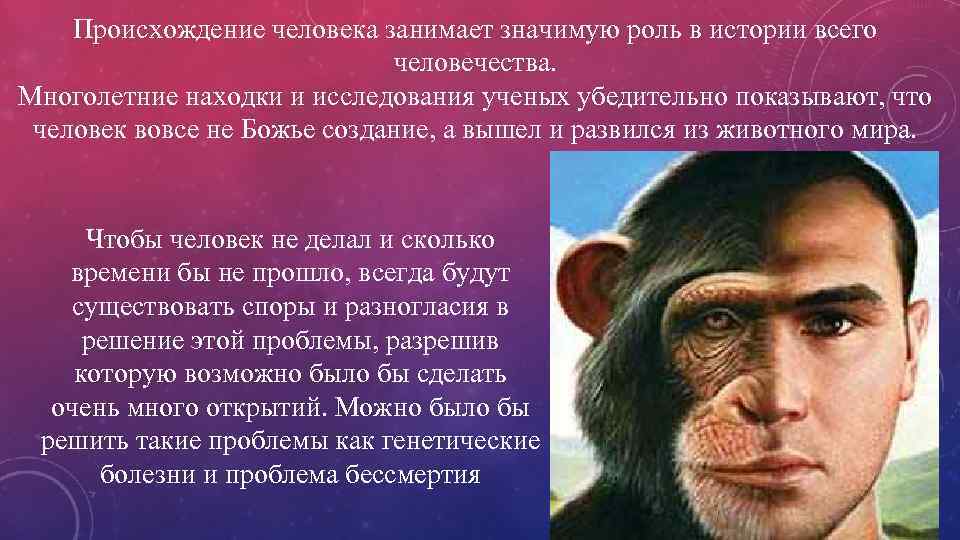 Происхождение человека занимает значимую роль в истории всего человечества.
Многолетние находки и исследования ученых убедительно показывают, что человек вовсе не Божье создание, а вышел и развился из животного мира.

Чтобы человек не делал и сколько времени бы не прошло, всегда будут существовать споры и разногласия в решение этой проблемы, разрешив которую возможно было бы сделать очень много открытий. Можно было бы решить такие проблемы как генетические болезни и проблема бессмертия